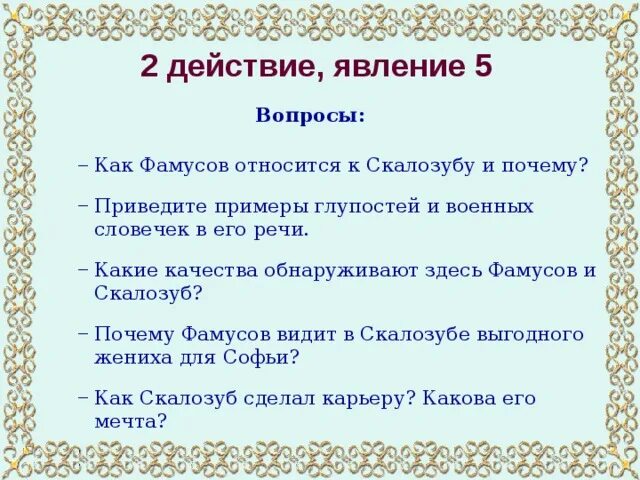 2 действие, явление 5

Вопросы:

– Как Фамусов относится к Скалозубу и почему?

– Приведите примеры глупостей и военных словечек в его речи.

– Какие качества обнаруживают здесь Фамусов и Скалозуб?

– Почему Фамусов видит в Скалозубе выгодного жениха для Софьи?

– Как Скалозуб сделал карьеру? Какова его мечта?